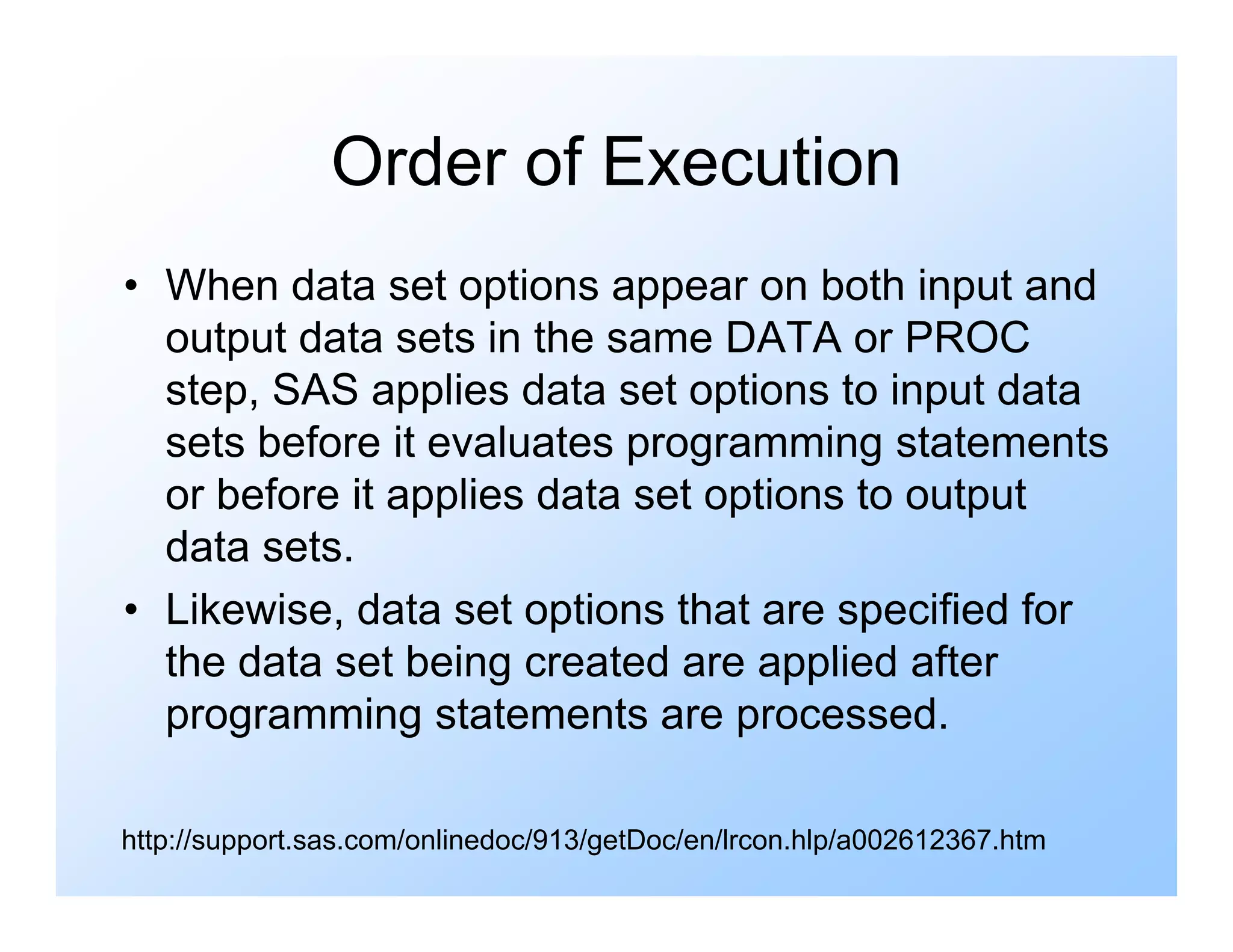 Order of Execution

• When data set options appear on both input and output data sets in the same DATA or PROC step, SAS applies data set options to input data sets before it evaluates programming statements or before it applies data set options to output data sets.

• Likewise, data set options that are specified for the data set being created are applied after programming statements are processed.

http://support.sas.com/onlinedoc/913/getDoc/en/lrcon.hlp/a002612367.htm